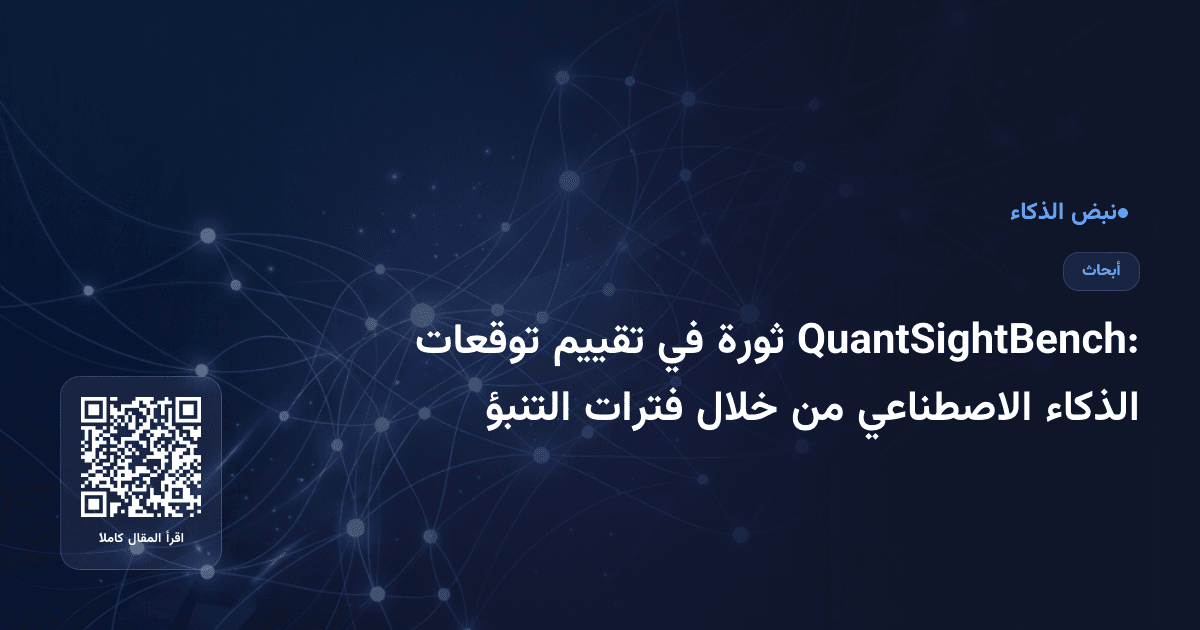 نبض الذكاء●

أبحاث

QuantSightBench: ثورة في تقييم توقعات الذكاء الاصطناعي من خلال فترات التنبؤ

اقرأ المقال كاملا